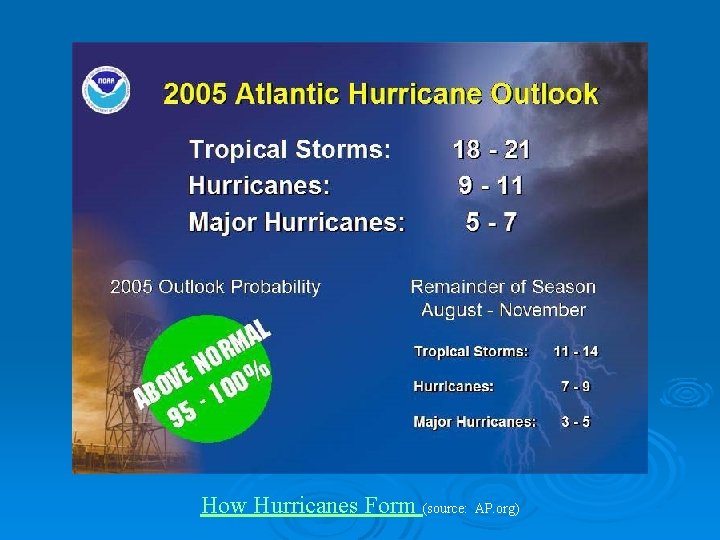 NOAA

2005 Atlantic Hurricane Outlook

Tropical Storms: 18 - 21
Hurricanes: 9 - 11
Major Hurricanes: 5 - 7

2005 Outlook Probability

ABOVE NORMAL 95 - 100%

Remainder of Season August - November

Tropical Storms: 11 - 14
Hurricanes: 7 - 9
Major Hurricanes: 3 - 5

How Hurricanes Form (source: AP.org)